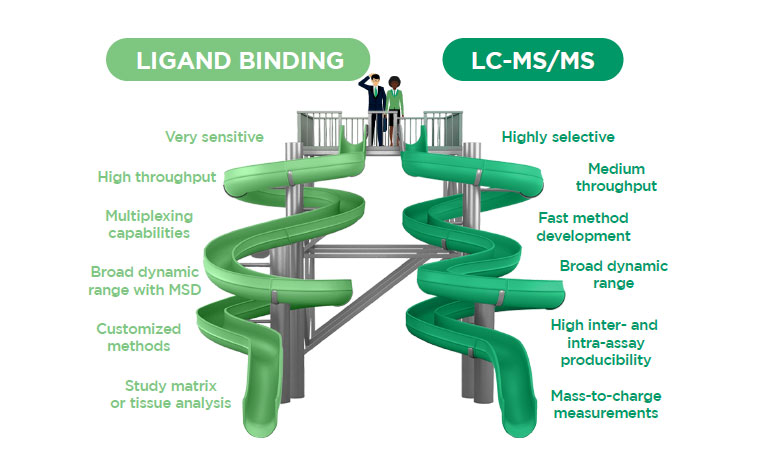 LIGAND BINDING

Very sensitive

High throughput

Multiplexing capabilities

Broad dynamic range with MSD

Customized methods

Study matrix or tissue analysis

LC-MS/MS

Highly selective

Medium throughput

Fast method development

Broad dynamic range

High inter- and intra-assay producibility

Mass-to-charge measurements